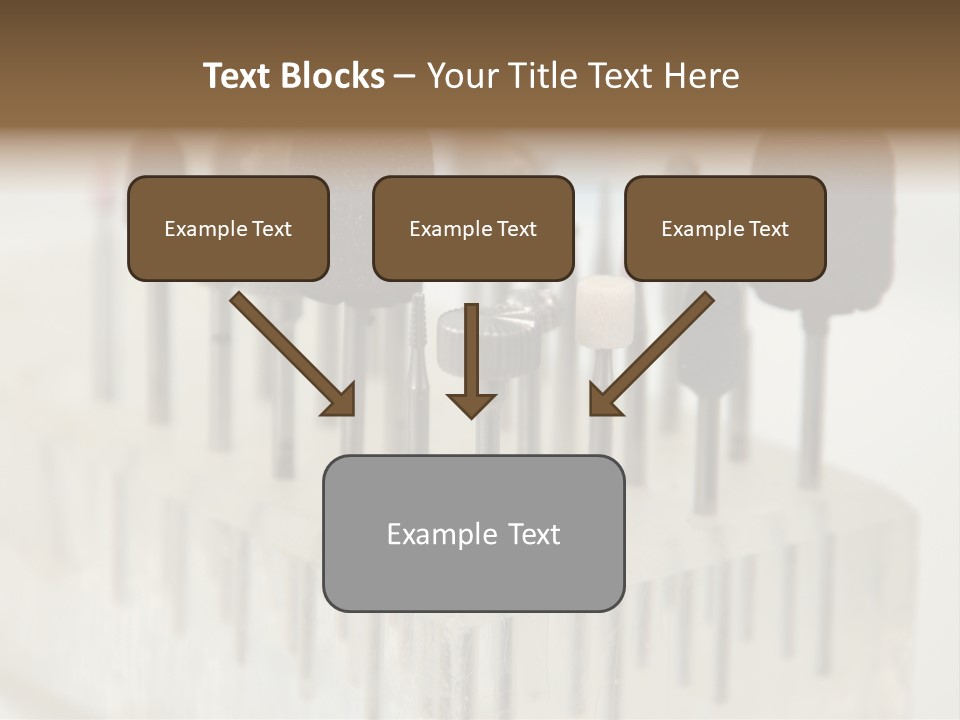 Text Blocks – Your Title Text Here

Example Text

Example Text

Example Text

Example Text